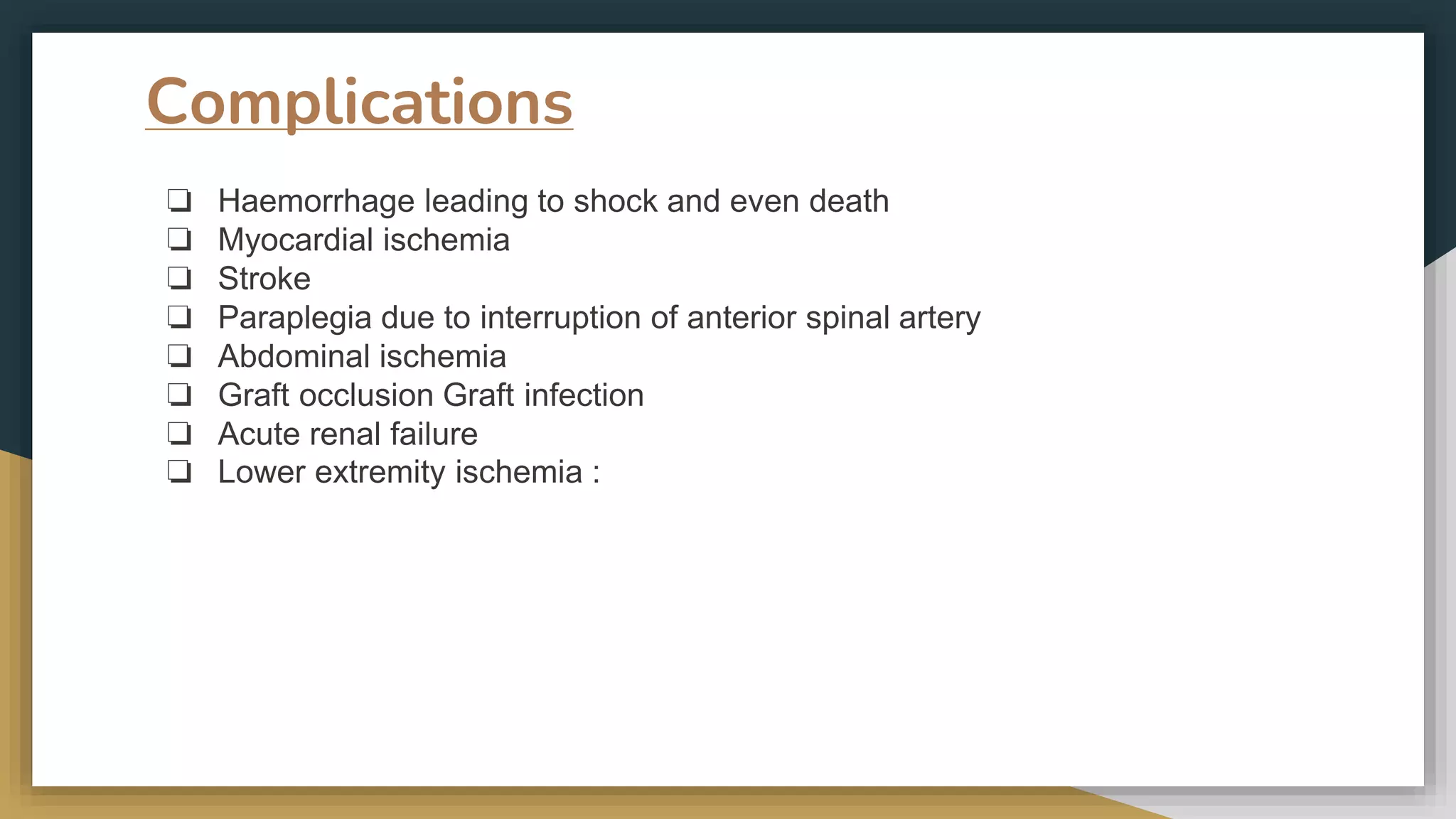 Complications

❏ Haemorrhage leading to shock and even death
❏ Myocardial ischemia
❏ Stroke
❏ Paraplegia due to interruption of anterior spinal artery
❏ Abdominal ischemia
❏ Graft occlusion Graft infection
❏ Acute renal failure
❏ Lower extremity ischemia :